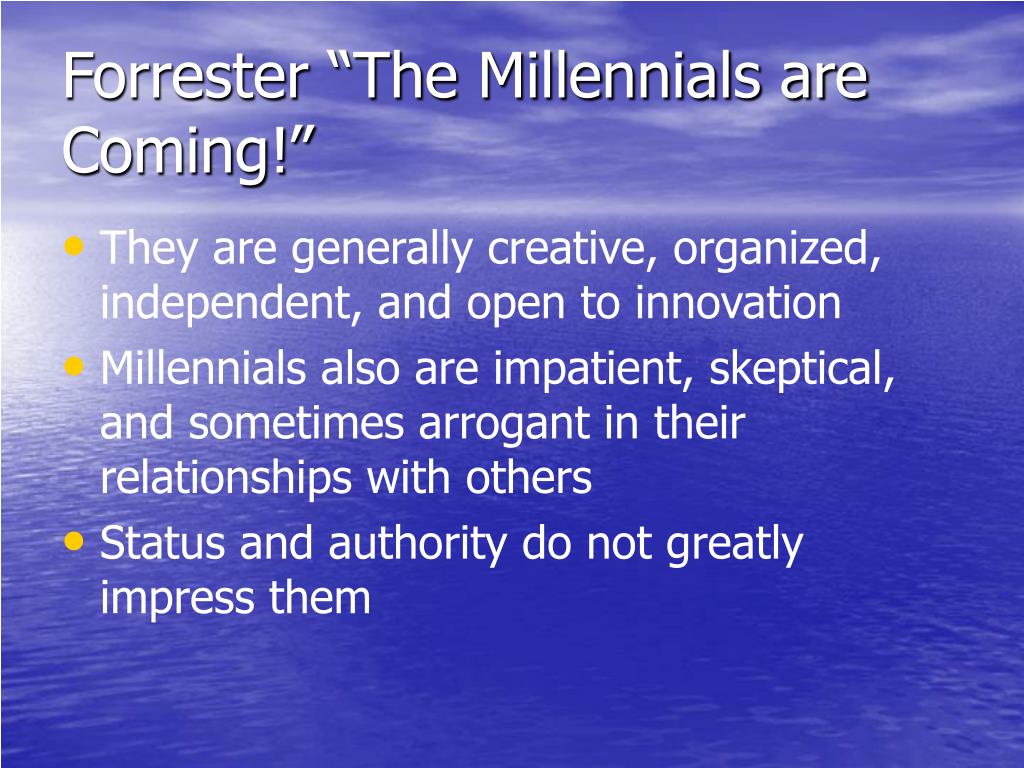 Forrester “The Millennials are Coming!”

• They are generally creative, organized, independent, and open to innovation
• Millennials also are impatient, skeptical, and sometimes arrogant in their relationships with others
• Status and authority do not greatly impress them